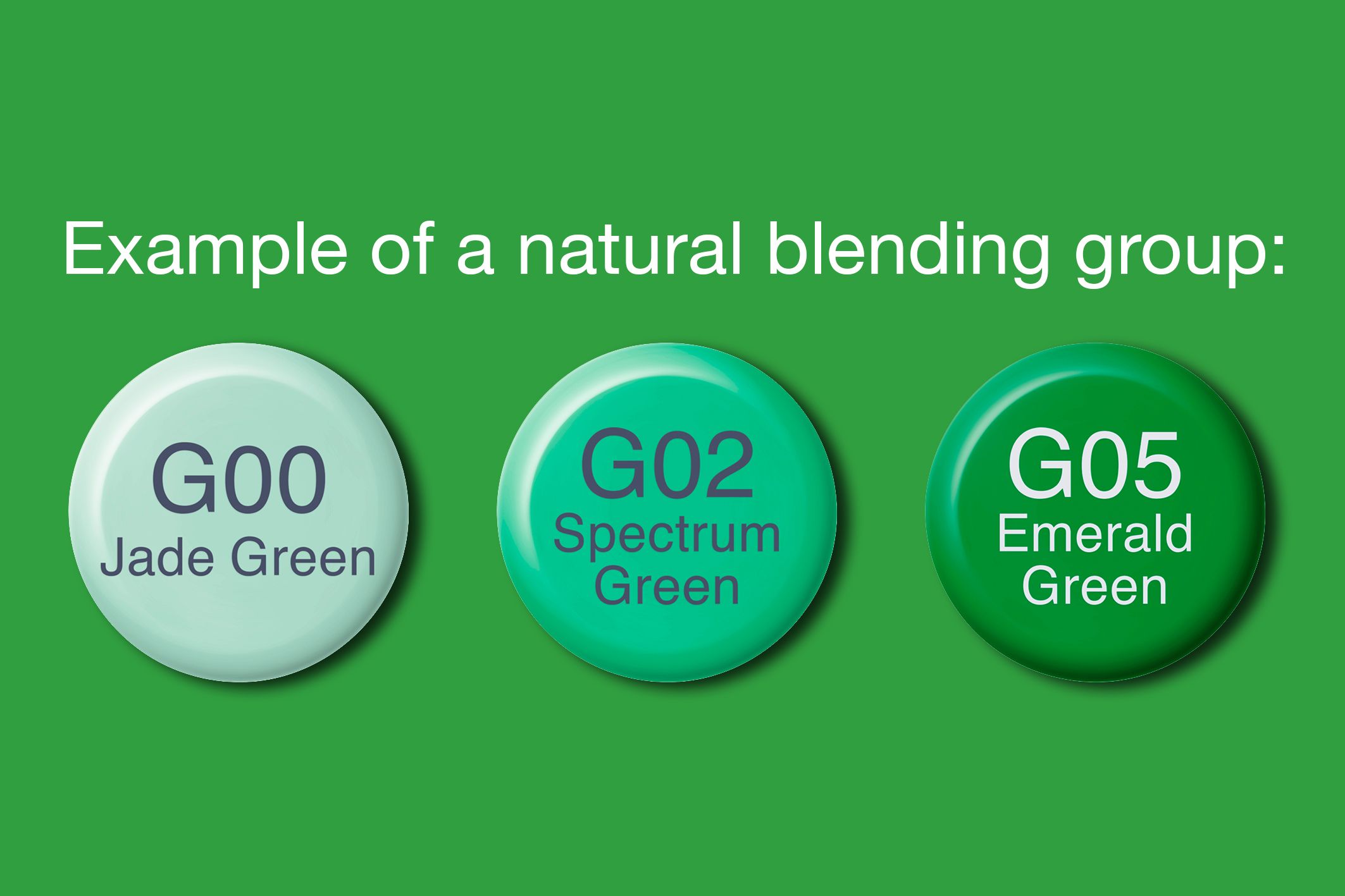 Example of a natural blending group:

G00
Jade Green

G02
Spectrum Green

G05
Emerald Green